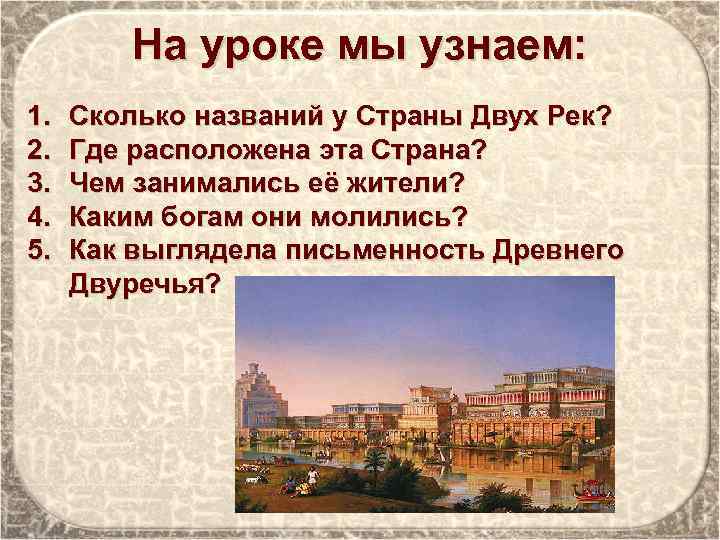 На уроке мы узнаем:

1. Сколько названий у Страны Двух Рек?
2. Где расположена эта Страна?
3. Чем занимались её жители?
4. Каким богам они молились?
5. Как выглядела письменность Древнего Двуречья?